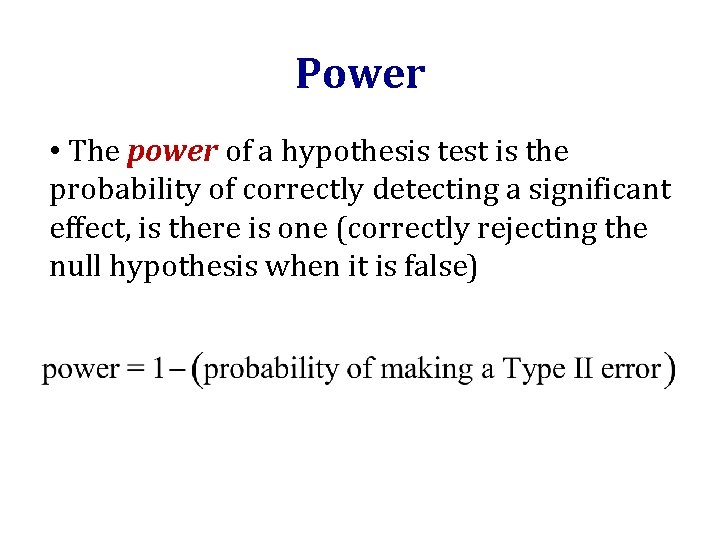 Power

• The power of a hypothesis test is the probability of correctly detecting a significant effect, is there is one (correctly rejecting the null hypothesis when it is false)

$\text{power} = 1 - (\text{probability of making a Type II error})$